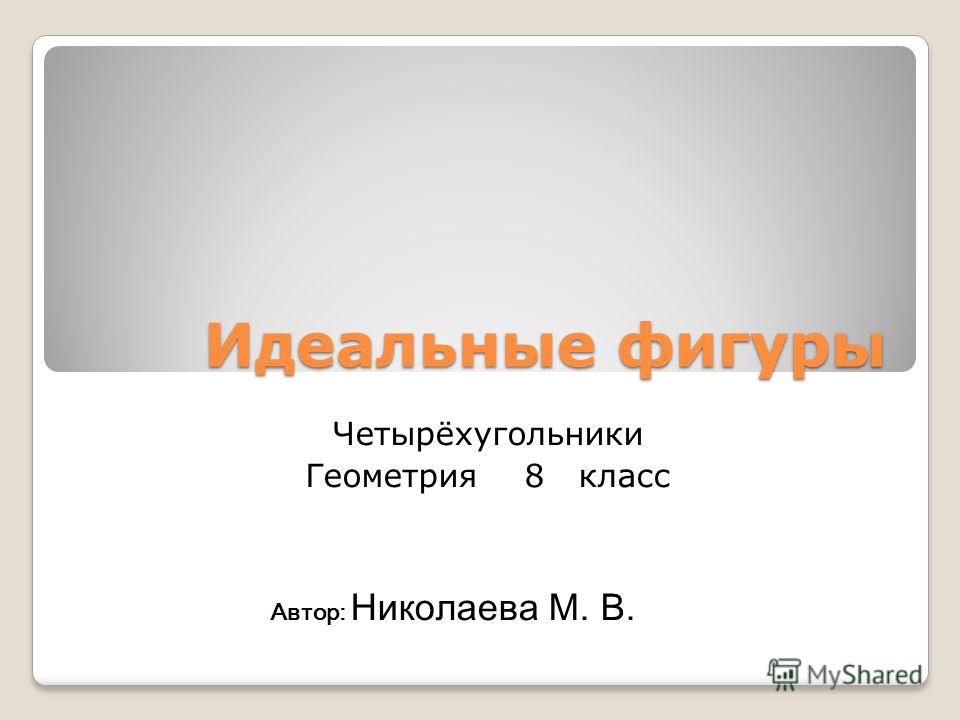 Идеальные фигуры

Четырёхугольники
Геометрия 8 класс

Автор: Николаева М. В.

MyShared